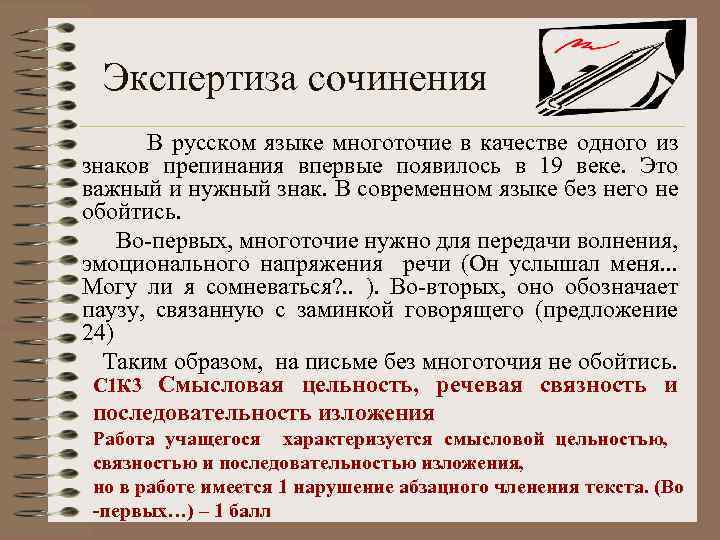 Экспертиза сочинения

В русском языке многоточие в качестве одного из знаков препинания впервые появилось в 19 веке. Это важный и нужный знак. В современном языке без него не обойтись.

Во-первых, многоточие нужно для передачи волнения, эмоционального напряжения речи (Он услышал меня... Могу ли я сомневаться?.. ). Во-вторых, оно обозначает паузу, связанную с заминкой говорящего (предложение 24)

Таким образом, на письме без многоточия не обойтись.

С1К3 Смысловая цельность, речевая связность и последовательность изложения

Работа учащегося характеризуется смысловой цельностью, связностью и последовательностью изложения, но в работе имеется 1 нарушение абзацного членения текста. (Во -первых…) – 1 балл